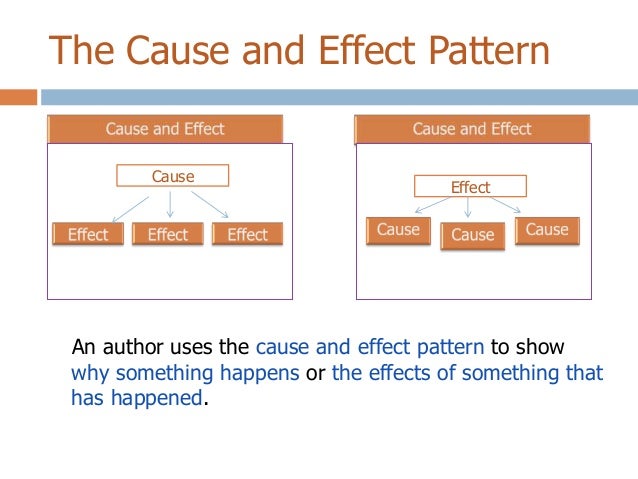 The Cause and Effect Pattern

Cause and Effect

Cause

Effect Effect Effect

Cause and Effect

Effect

Cause Cause Cause

An author uses the cause and effect pattern to show why something happens or the effects of something that has happened.